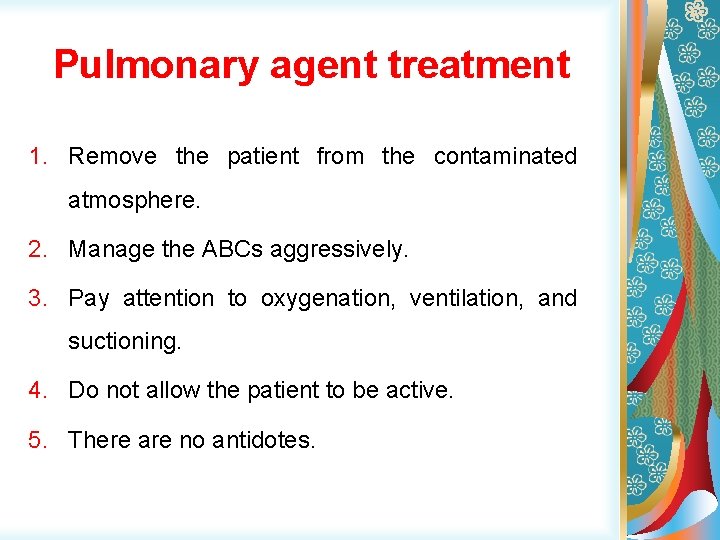 Pulmonary agent treatment

1. Remove the patient from the contaminated atmosphere.
2. Manage the ABCs aggressively.
3. Pay attention to oxygenation, ventilation, and suctioning.
4. Do not allow the patient to be active.
5. There are no antidotes.